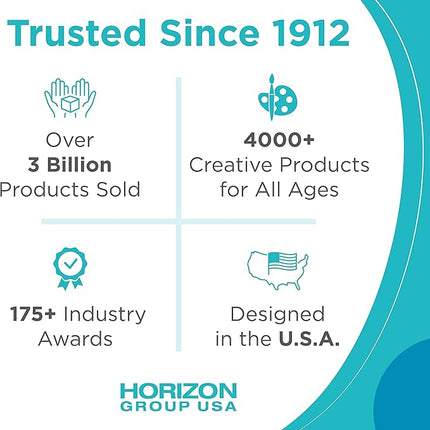 Trusted Since 1912

Over
3 Billion
Products Sold

4000+
Creative Products
for All Ages

175+ Industry
Awards

Designed
in the U.S.A.

HORIZON
GROUP USA